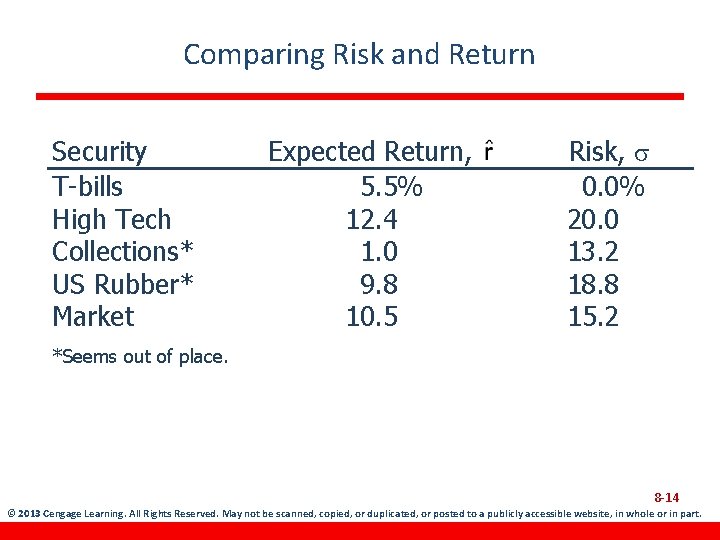 Comparing Risk and Return

| Security | Expected Return, $\hat{r}$ | Risk, $\sigma$ |
|---|---|---|
| T-bills | 5.5% | 0.0% |
| High Tech | 12.4 | 20.0 |
| Collections* | 1.0 | 13.2 |
| US Rubber* | 9.8 | 18.8 |
| Market | 10.5 | 15.2 |

*Seems out of place.

8-14

© 2013 Cengage Learning. All Rights Reserved. May not be scanned, copied, or duplicated, or posted to a publicly accessible website, in whole or in part.